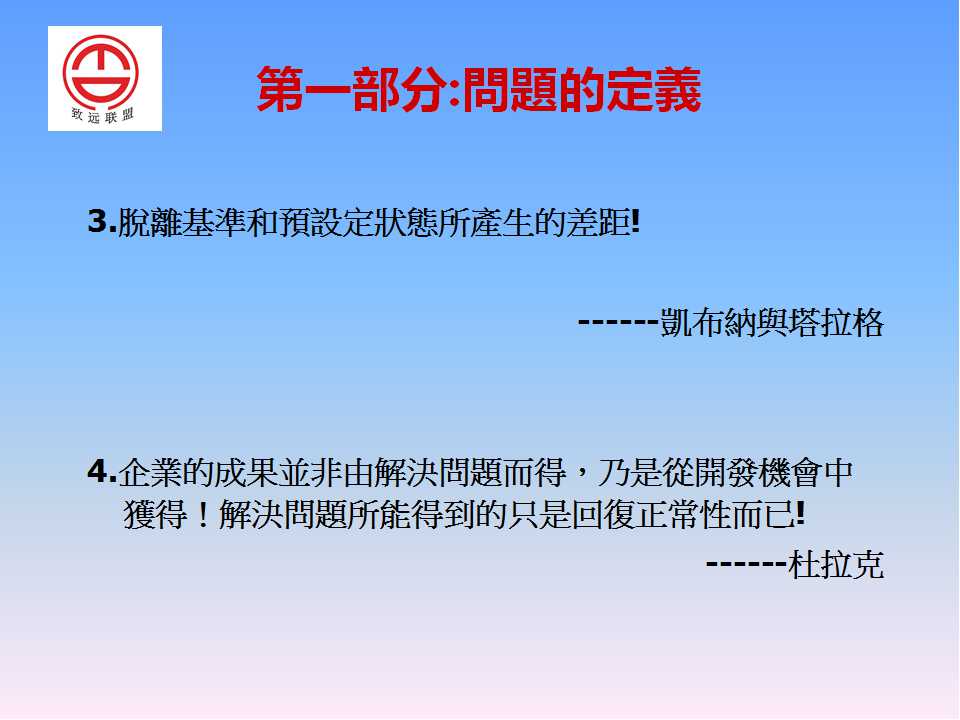 致远联盟

第一部分:問題的定義

3.脫離基準和預設定狀態所產生的差距!

------凱布納與塔拉格

4.企業的成果並非由解決問題而得，乃是從開發機會中獲得！解決問題所能得到的只是回復正常性而已!

------杜拉克